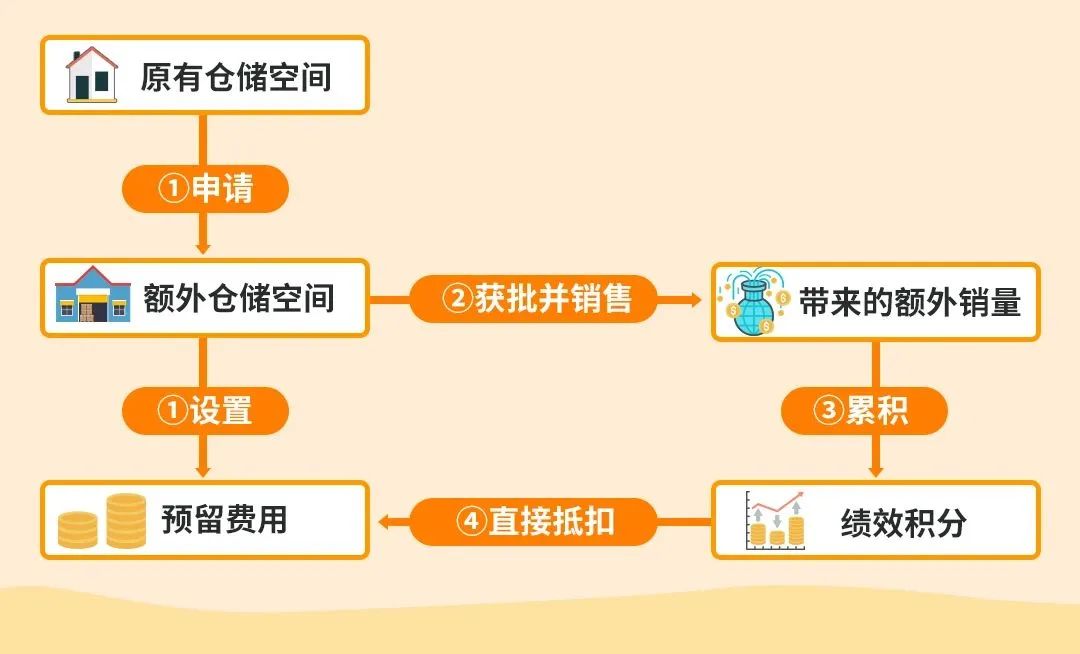 原有仓储空间

①申请

额外仓储空间

②获批并销售

带来的额外销量

①设置

③累积

预留费用

④直接抵扣

绩效积分